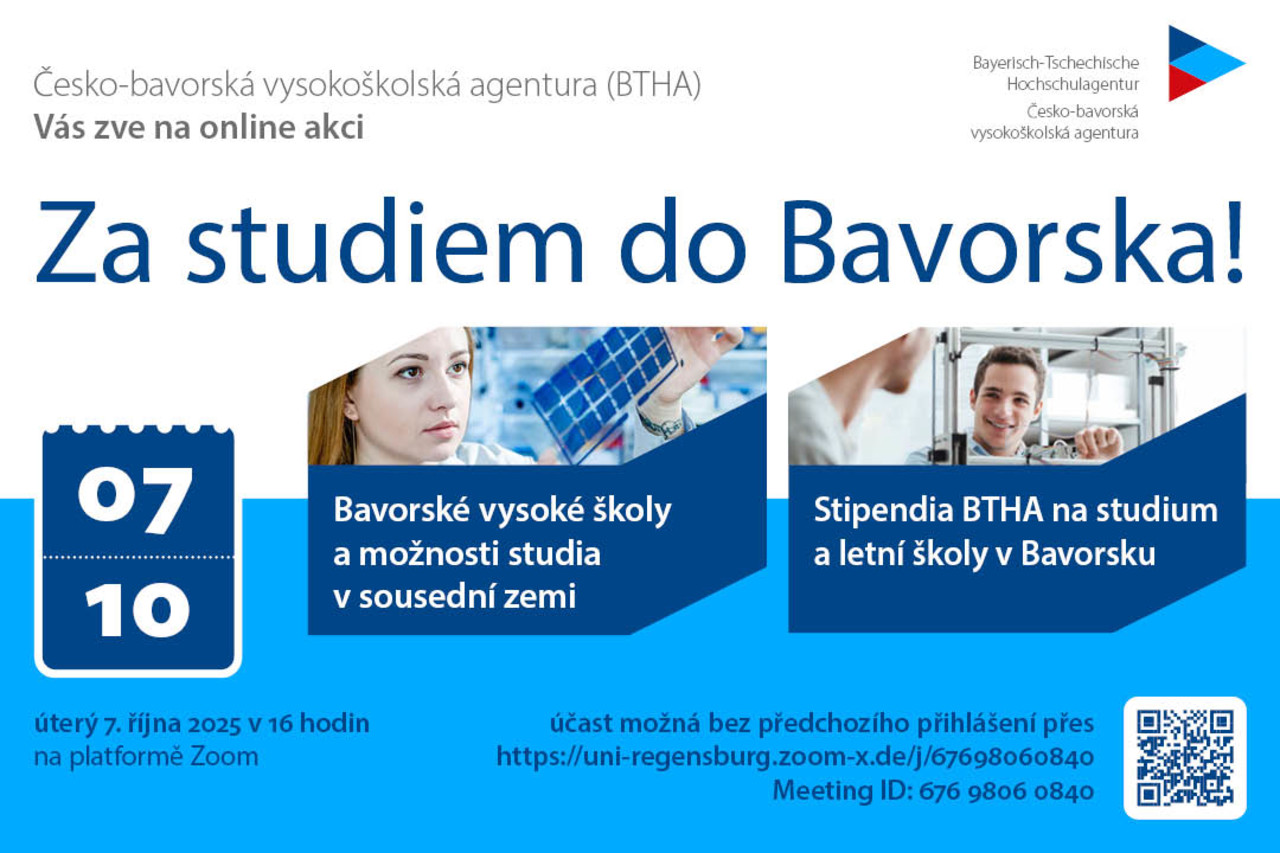 Česko-bavorská vysokoškolská agentura (BTHA)
Vás zve na online akci

Bayerisch-Tschechische Hochschulagentur
Česko-bavorská vysokoškolská agentura

Za studiem do Bavorska!

07
10

Bavorské vysoké školy a možnosti studia v sousední zemi

Stipendia BTHA na studium a letní školy v Bavorsku

úterý 7. října 2025 v 16 hodin
na platformě Zoom

účast možná bez předchozího přihlášení přes
https://uni-regensburg.zoom-x.de/j/67698060840
Meeting ID: 676 9806 0840